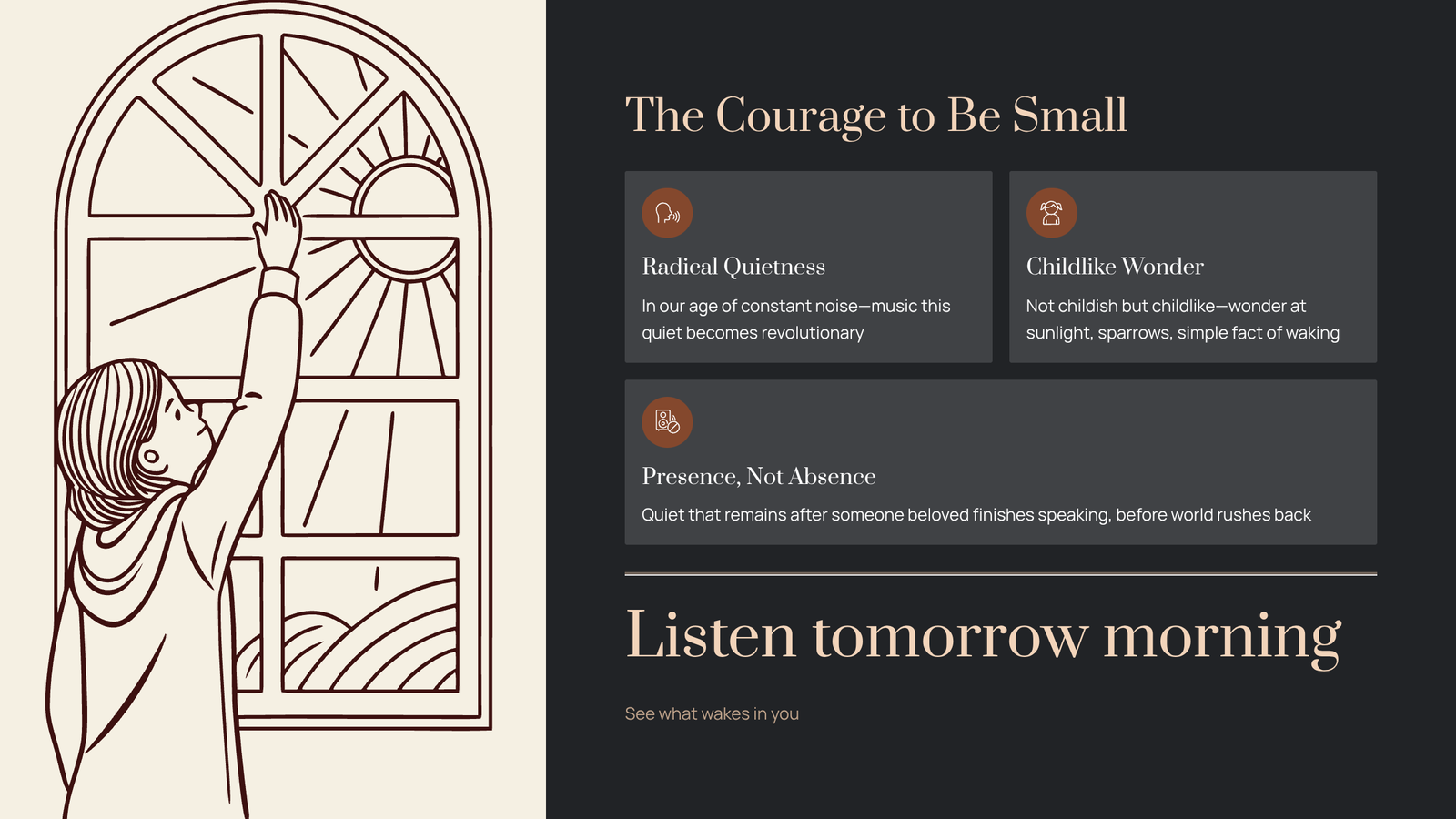 The Courage to Be Small

Radical Quietness

In our age of constant noise—music this quiet becomes revolutionary

Childlike Wonder

Not childish but childlike—wonder at sunlight, sparrows, simple fact of waking

Presence, Not Absence

Quiet that remains after someone beloved finishes speaking, before world rushes back

Listen tomorrow morning

See what wakes in you